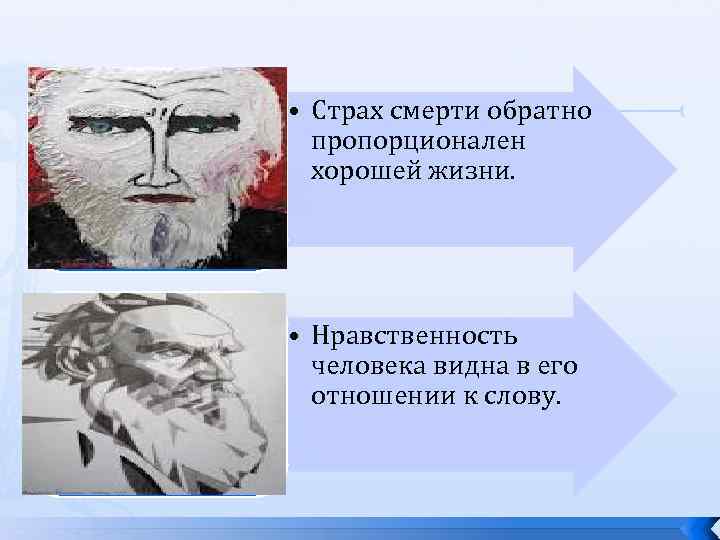 • Страх смерти обратно пропорционален хорошей жизни.

• Нравственность человека видна в его отношении к слову.